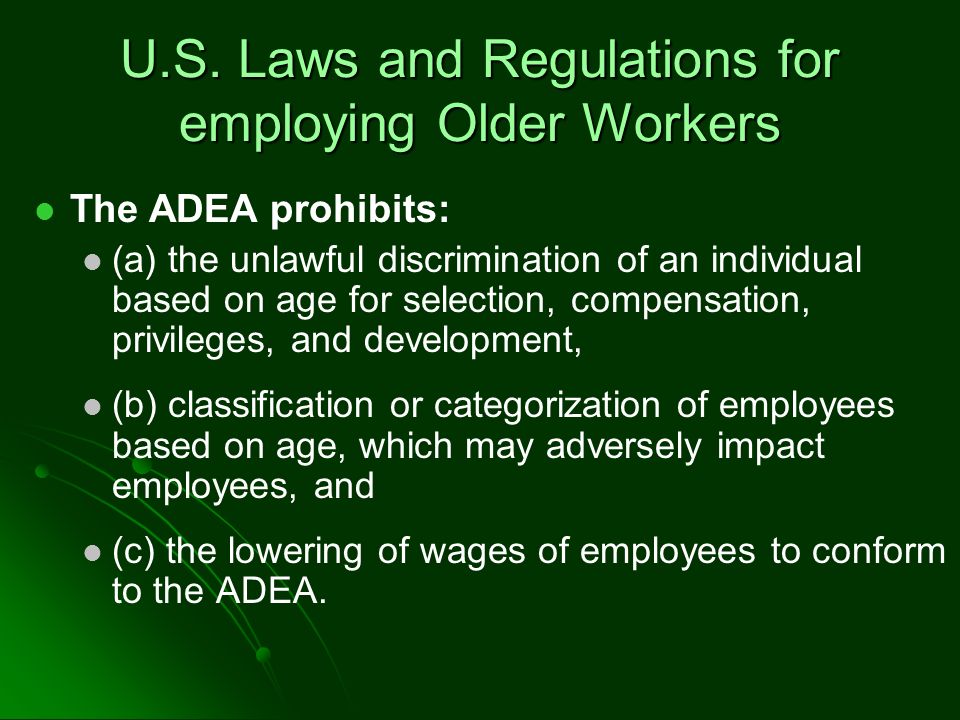 U.S. Laws and Regulations for employing Older Workers

The ADEA prohibits:

(a) the unlawful discrimination of an individual based on age for selection, compensation, privileges, and development,

(b) classification or categorization of employees based on age, which may adversely impact employees, and

(c) the lowering of wages of employees to conform to the ADEA.